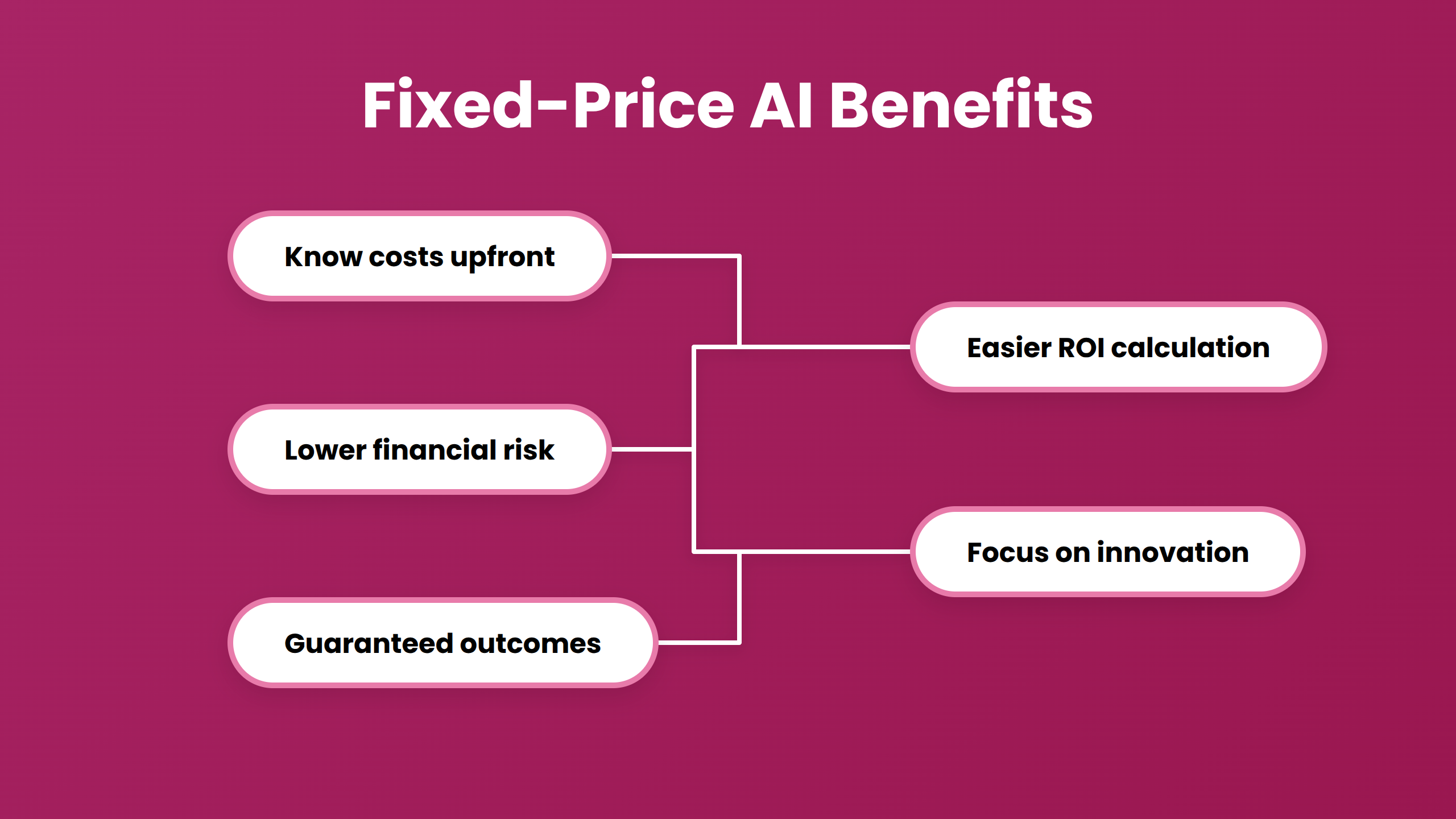 Fixed-Price AI Benefits

Know costs upfront

Lower financial risk

Guaranteed outcomes

Easier ROI calculation

Focus on innovation